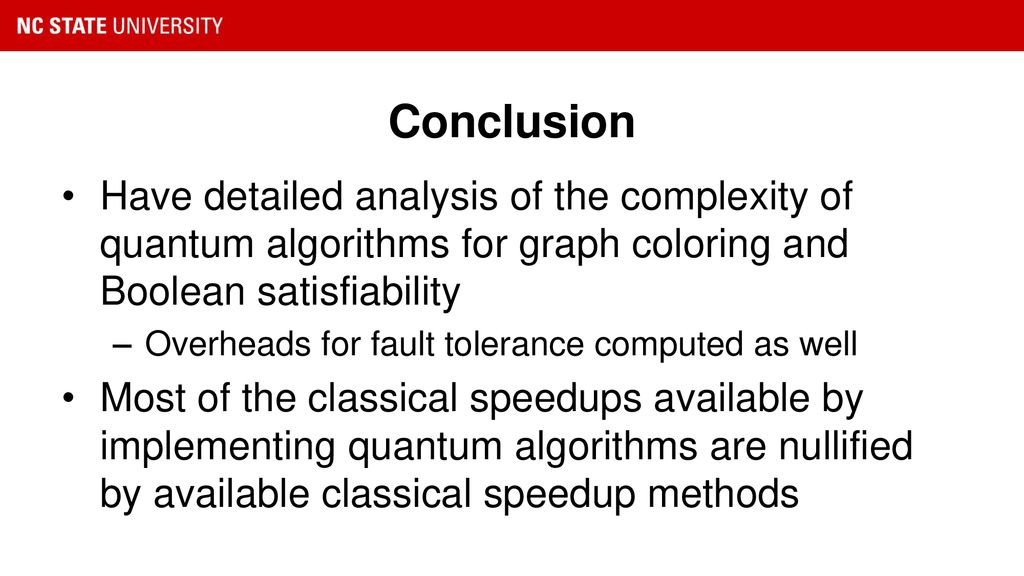 NC STATE UNIVERSITY

Conclusion

• Have detailed analysis of the complexity of quantum algorithms for graph coloring and Boolean satisfiability
– Overheads for fault tolerance computed as well
• Most of the classical speedups available by implementing quantum algorithms are nullified by available classical speedup methods